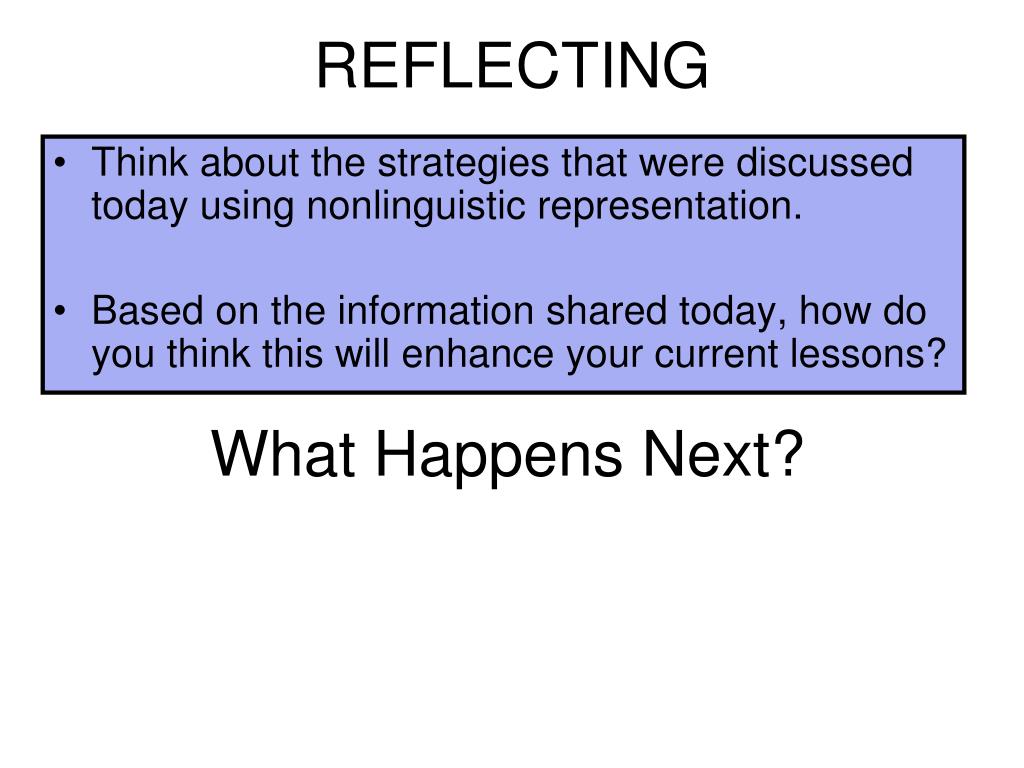 REFLECTING

• Think about the strategies that were discussed today using nonlinguistic representation.

• Based on the information shared today, how do you think this will enhance your current lessons?

What Happens Next?